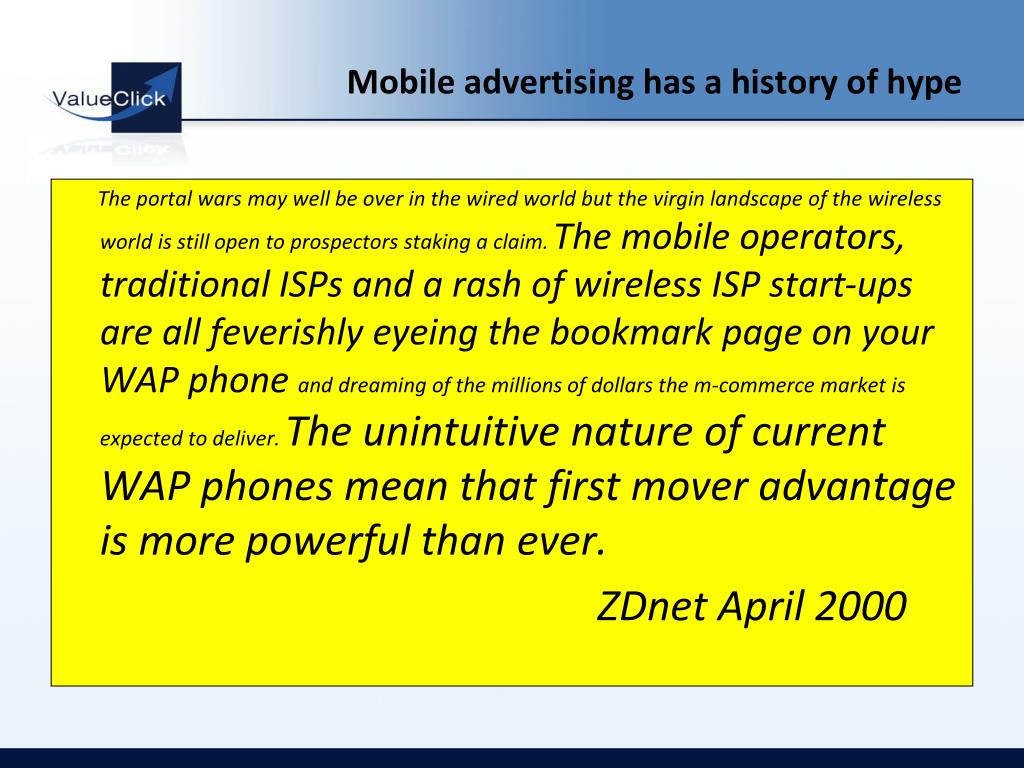 ValueClick

Mobile advertising has a history of hype

The portal wars may well be over in the wired world but the virgin landscape of the wireless world is still open to prospectors staking a claim. The mobile operators, traditional ISPs and a rash of wireless ISP start-ups are all feverishly eyeing the bookmark page on your WAP phone and dreaming of the millions of dollars the m-commerce market is expected to deliver. The unintuitive nature of current WAP phones mean that first mover advantage is more powerful than ever.

ZDnet April 2000